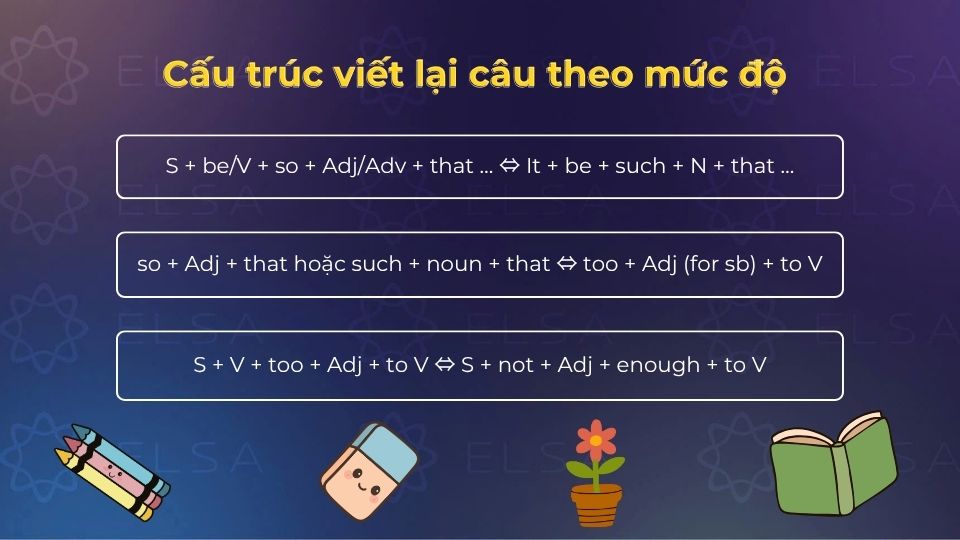 Cấu trúc viết lại câu theo mức độ

S + be/V + so + Adj/Adv + that ... ⇔ It + be + such + N + that ...

so + Adj + that hoặc such + noun + that ⇔ too + Adj (for sb) + to V

S + V + too + Adj + to V ⇔ S + not + Adj + enough + to V

ELSA